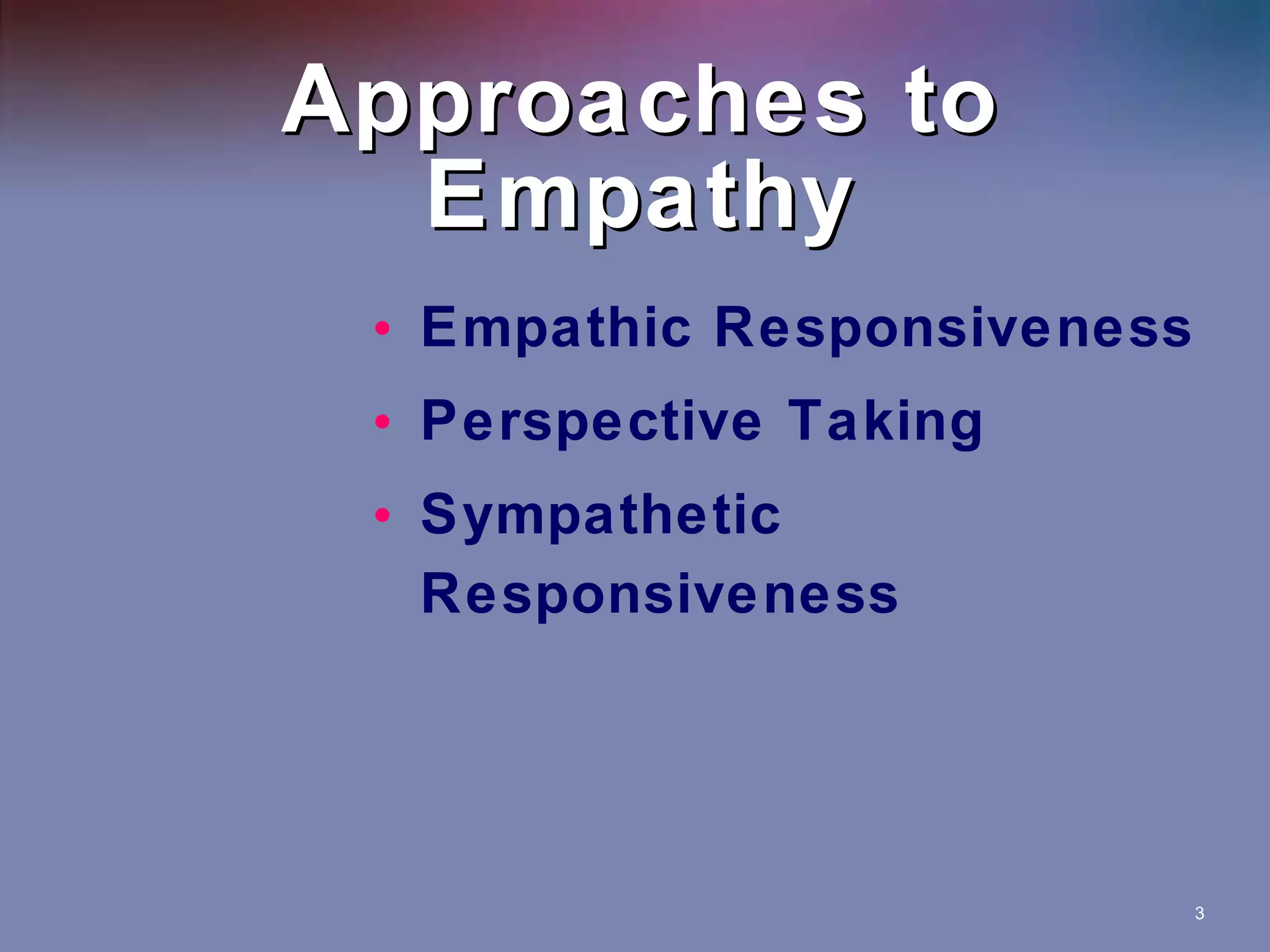 Approaches to Empathy

• Empathic Responsiveness
• Perspective Taking
• Sympathetic Responsiveness

3